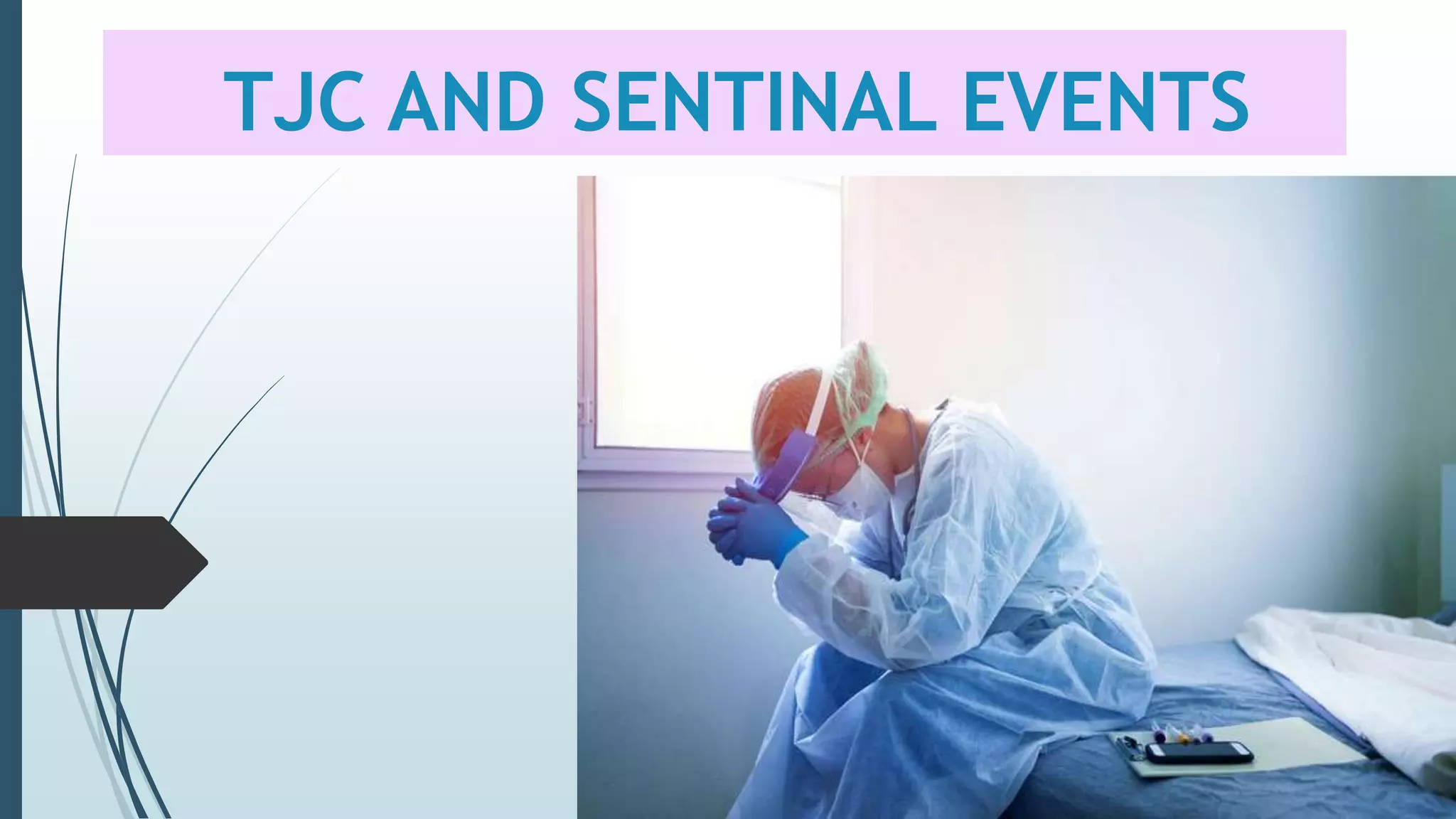 TJC AND SENTINAL EVENTS